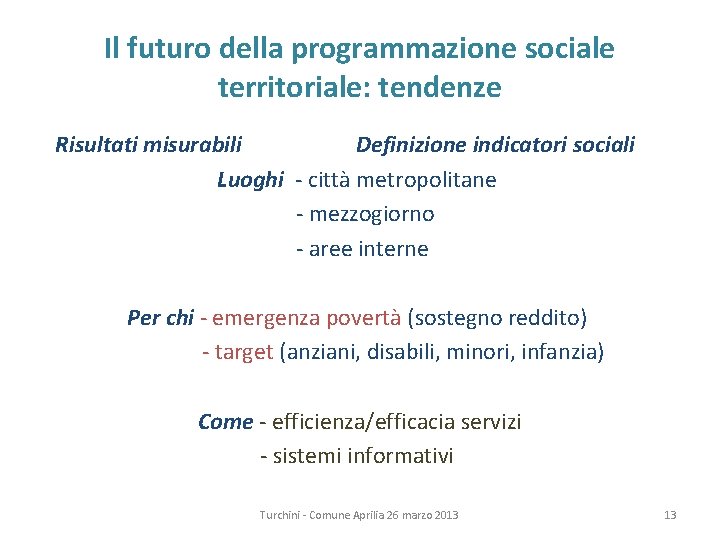 Il futuro della programmazione sociale territoriale: tendenze

Risultati misurabili Definizione indicatori sociali

Luoghi - città metropolitane
- mezzogiorno
- aree interne

Per chi - emergenza povertà (sostegno reddito)
- target (anziani, disabili, minori, infanzia)

Come - efficienza/efficacia servizi
- sistemi informativi

Turchini - Comune Aprilia 26 marzo 2013

13